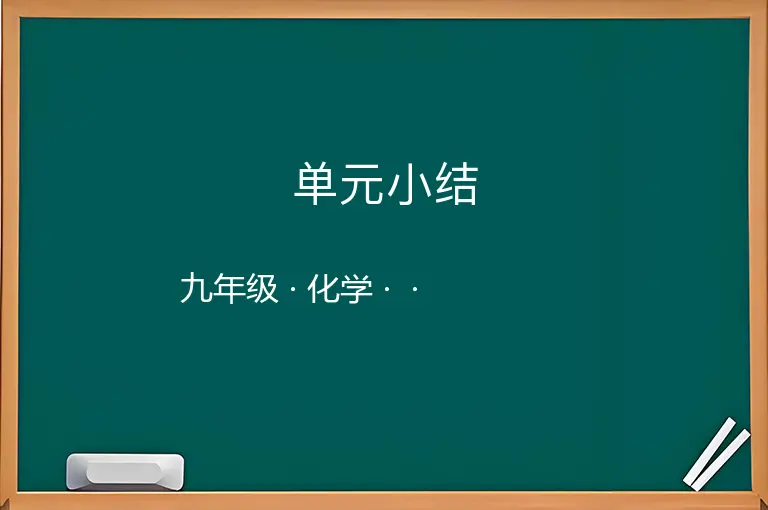 单元小结

九年级 · 化学 · ·